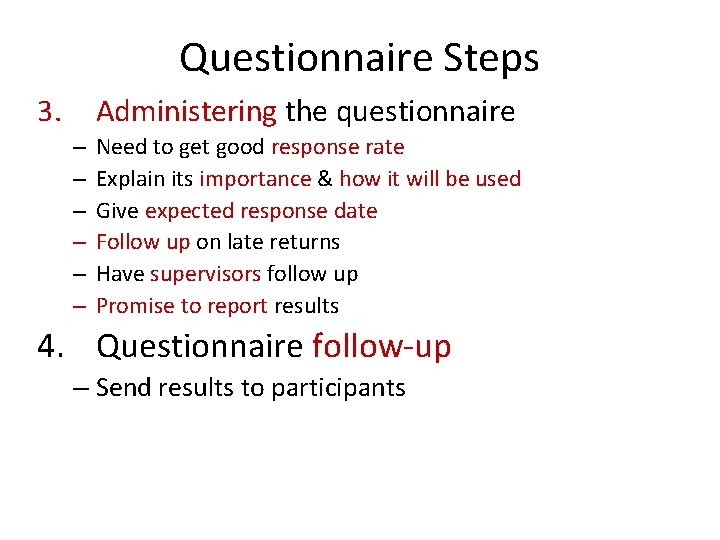 Questionnaire Steps

3. Administering the questionnaire
– Need to get good response rate
– Explain its importance & how it will be used
– Give expected response date
– Follow up on late returns
– Have supervisors follow up
– Promise to report results

4. Questionnaire follow-up
– Send results to participants